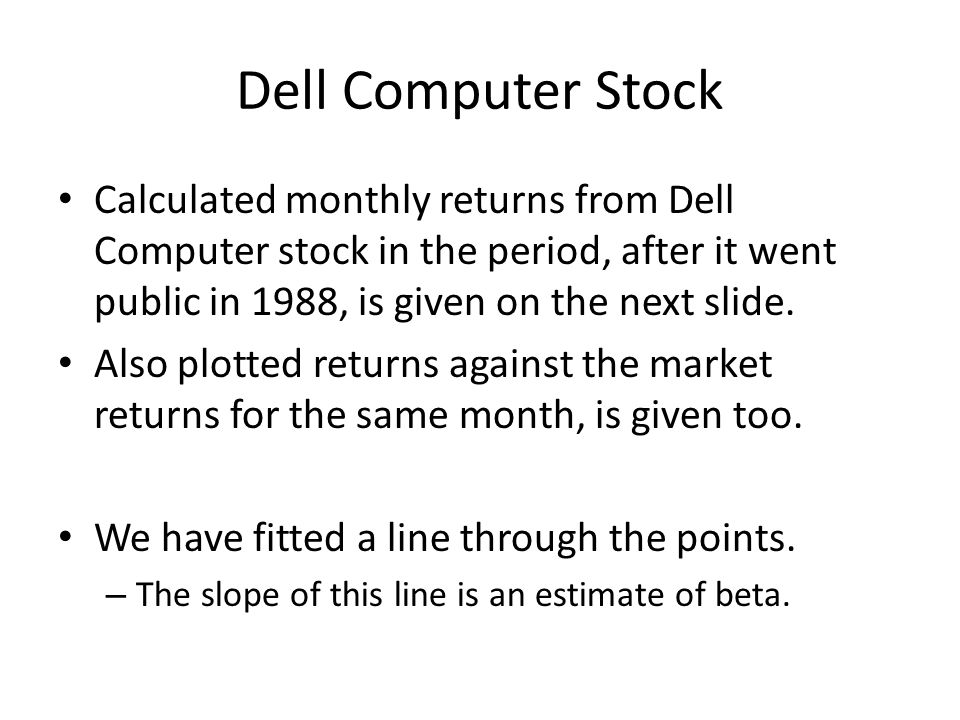 Dell Computer Stock

• Calculated monthly returns from Dell Computer stock in the period, after it went public in 1988, is given on the next slide.
• Also plotted returns against the market returns for the same month, is given too.

• We have fitted a line through the points.
– The slope of this line is an estimate of beta.